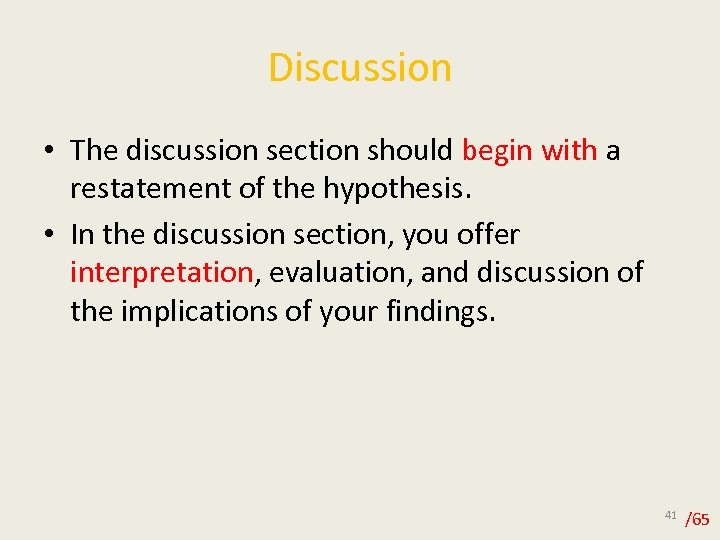 Discussion

• The discussion section should begin with a restatement of the hypothesis.

• In the discussion section, you offer interpretation, evaluation, and discussion of the implications of your findings.

41 /65